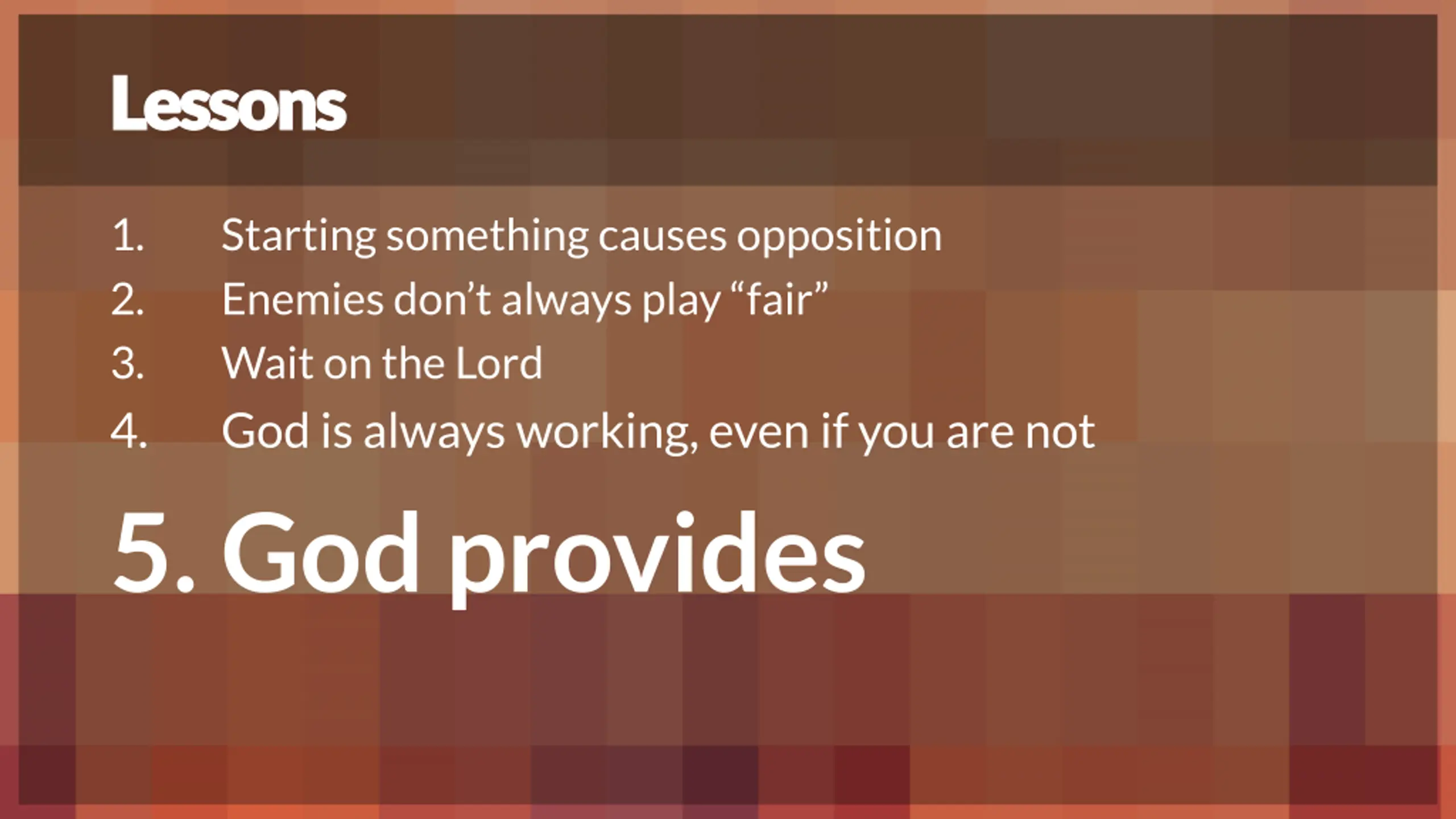 Lessons

1. Starting something causes opposition
2. Enemies don’t always play “fair”
3. Wait on the Lord
4. God is always working, even if you are not

5. God provides